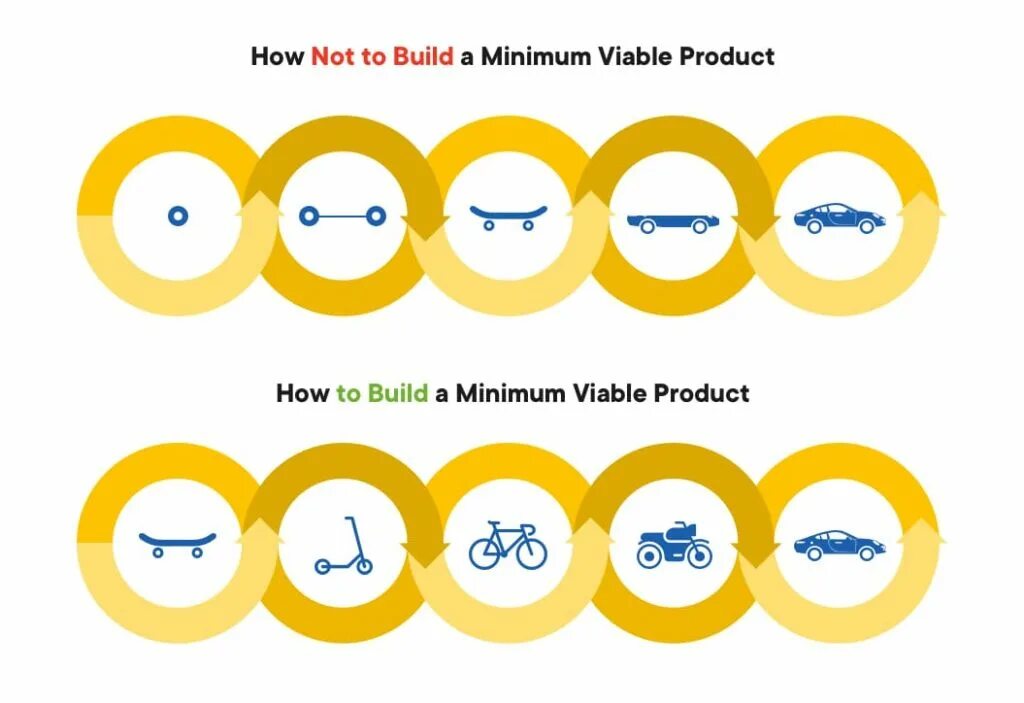 How Not to Build a Minimum Viable Product

How to Build a Minimum Viable Product